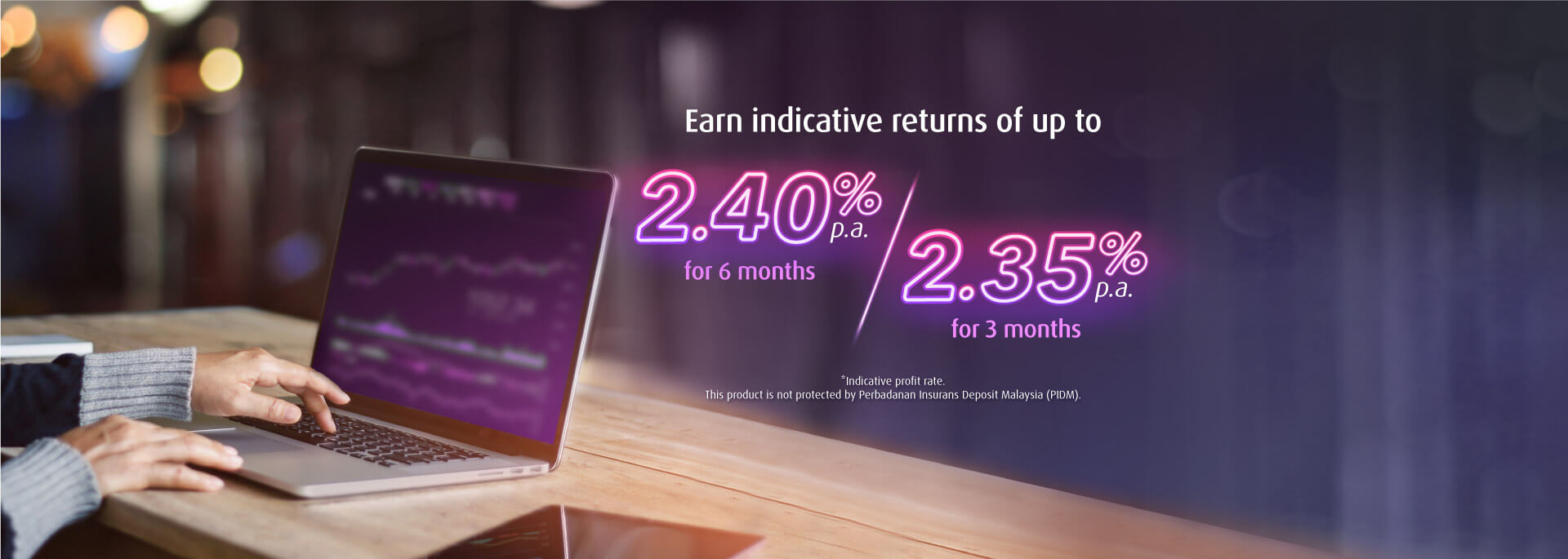 Earn indicative returns of up to

2.40% p.a.
for 6 months

2.35% p.a.
for 3 months

*Indicative profit rate.
This product is not protected by Perbadanan Insurans Deposit Malaysia (PIDM).